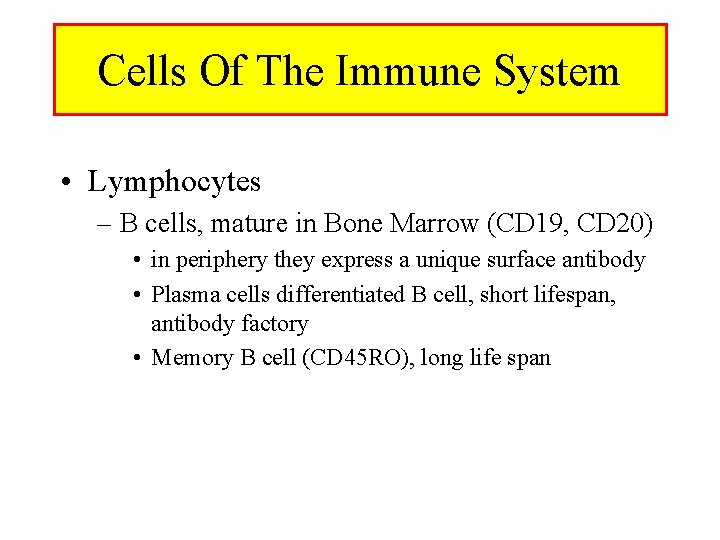 Cells Of The Immune System

• Lymphocytes
– B cells, mature in Bone Marrow (CD19, CD20)
• in periphery they express a unique surface antibody
• Plasma cells differentiated B cell, short lifespan, antibody factory
• Memory B cell (CD45RO), long life span